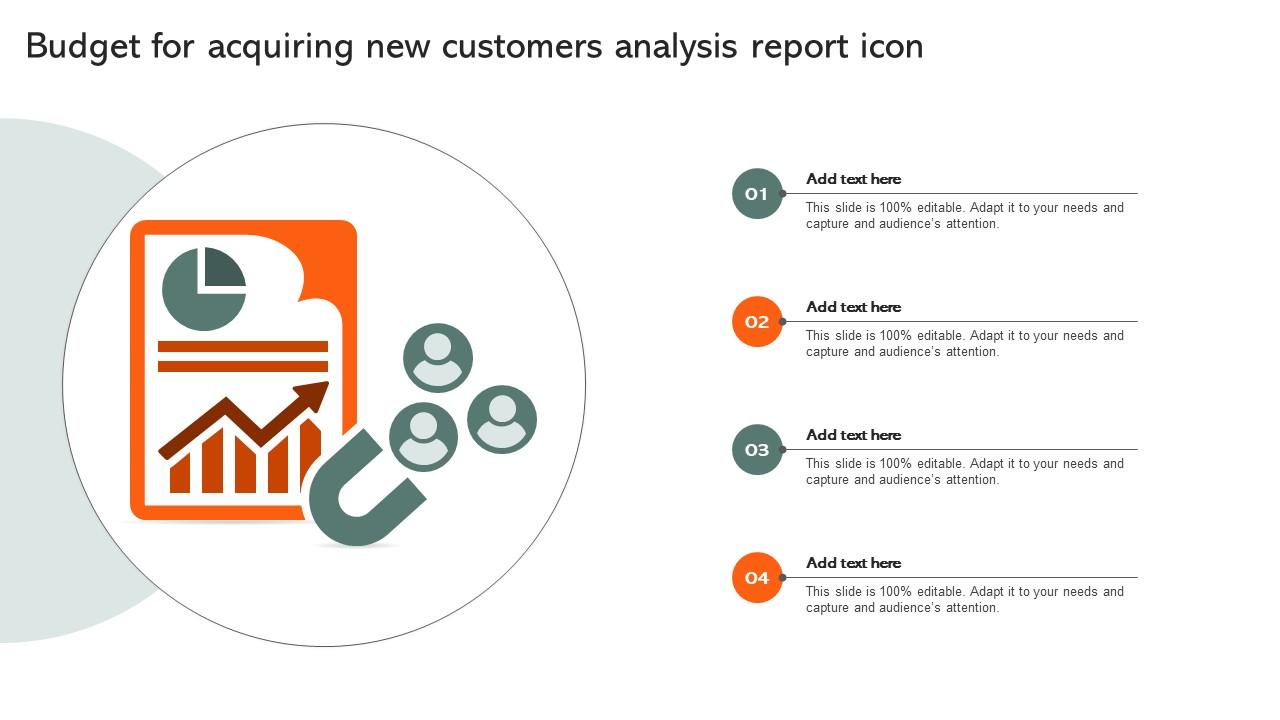 Budget for acquiring new customers analysis report icon

01
Add text here
This slide is 100% editable. Adapt it to your needs and capture and audience's attention.

02
Add text here
This slide is 100% editable. Adapt it to your needs and capture and audience's attention.

03
Add text here
This slide is 100% editable. Adapt it to your needs and capture and audience's attention.

04
Add text here
This slide is 100% editable. Adapt it to your needs and capture and audience's attention.